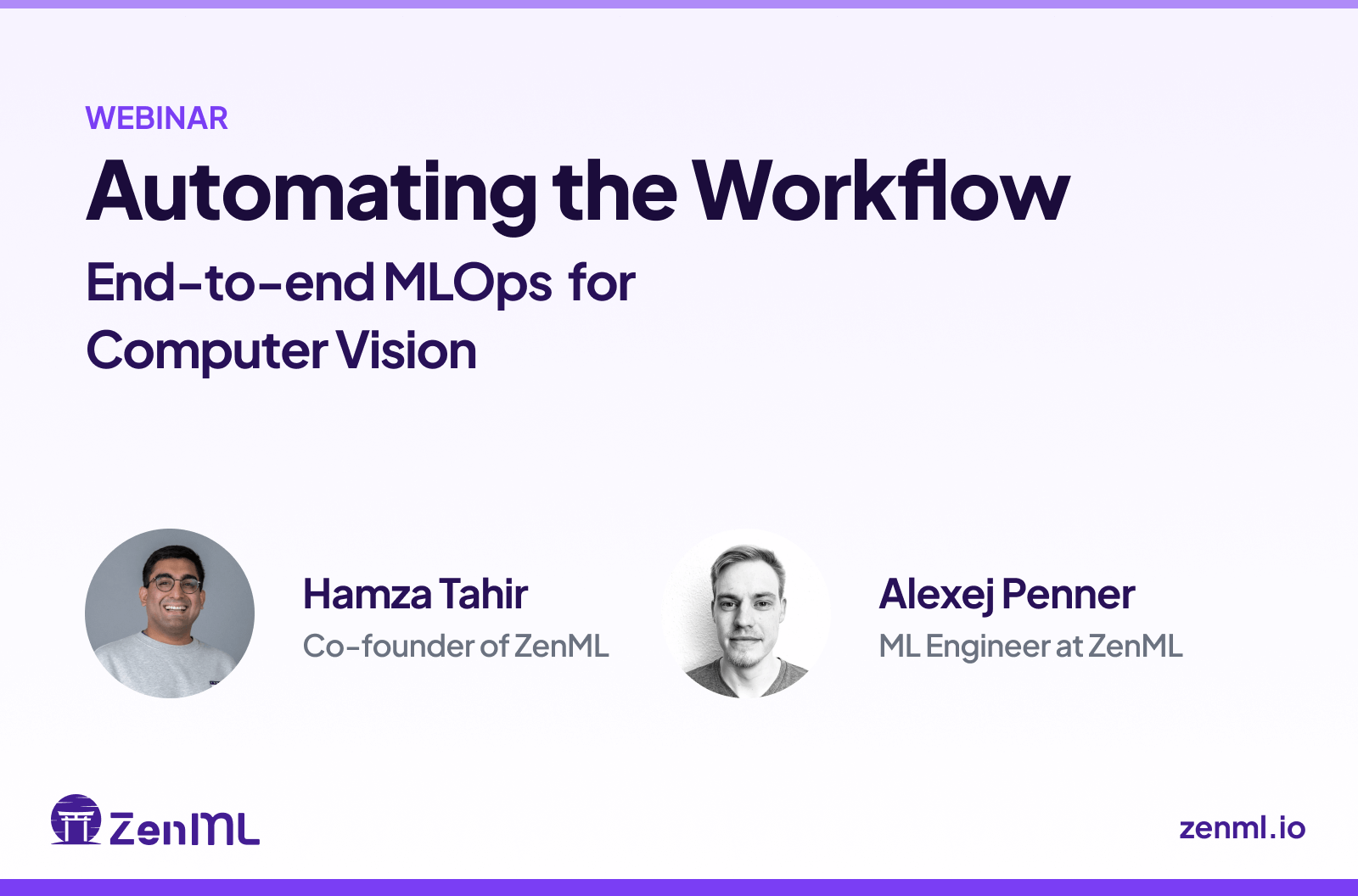 WEBINAR

Automating the Workflow

End-to-end MLOps for Computer Vision

Hamza Tahir
Co-founder of ZenML

Alexej Penner
ML Engineer at ZenML

ZenML

zenml.io